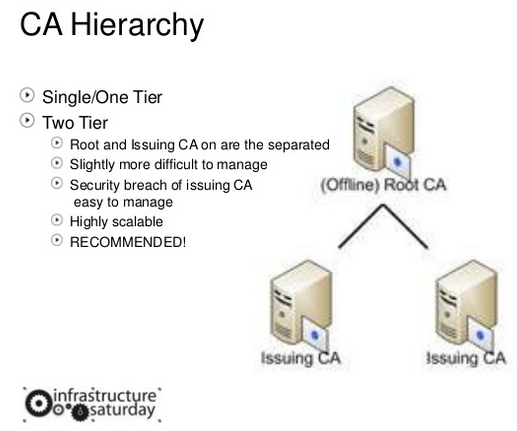 CA Hierarchy

Single/One Tier

Two Tier

Root and Issuing CA on are the separated

Slightly more difficult to manage

Security breach of issuing CA easy to manage

Highly scalable

RECOMMENDED!

(Offline) Root CA

Issuing CA

Issuing CA

infrastructure saturday